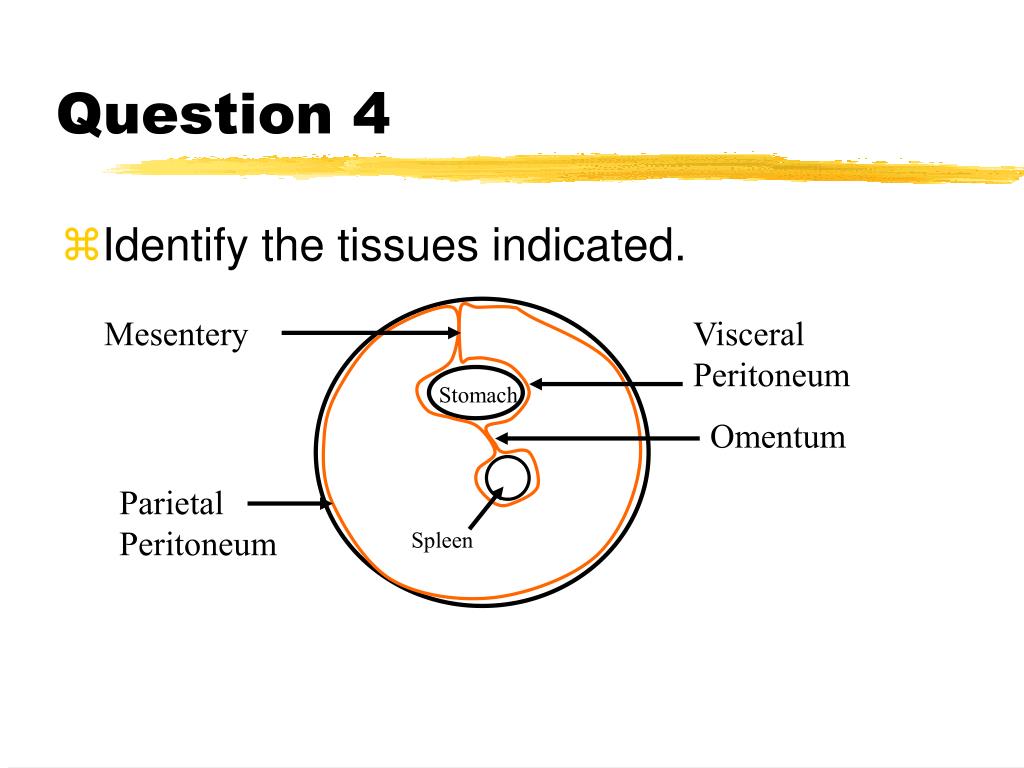 Question 4

⌘Identify the tissues indicated.

Mesentery

Visceral Peritoneum

Stomach

Omentum

Parietal Peritoneum

Spleen